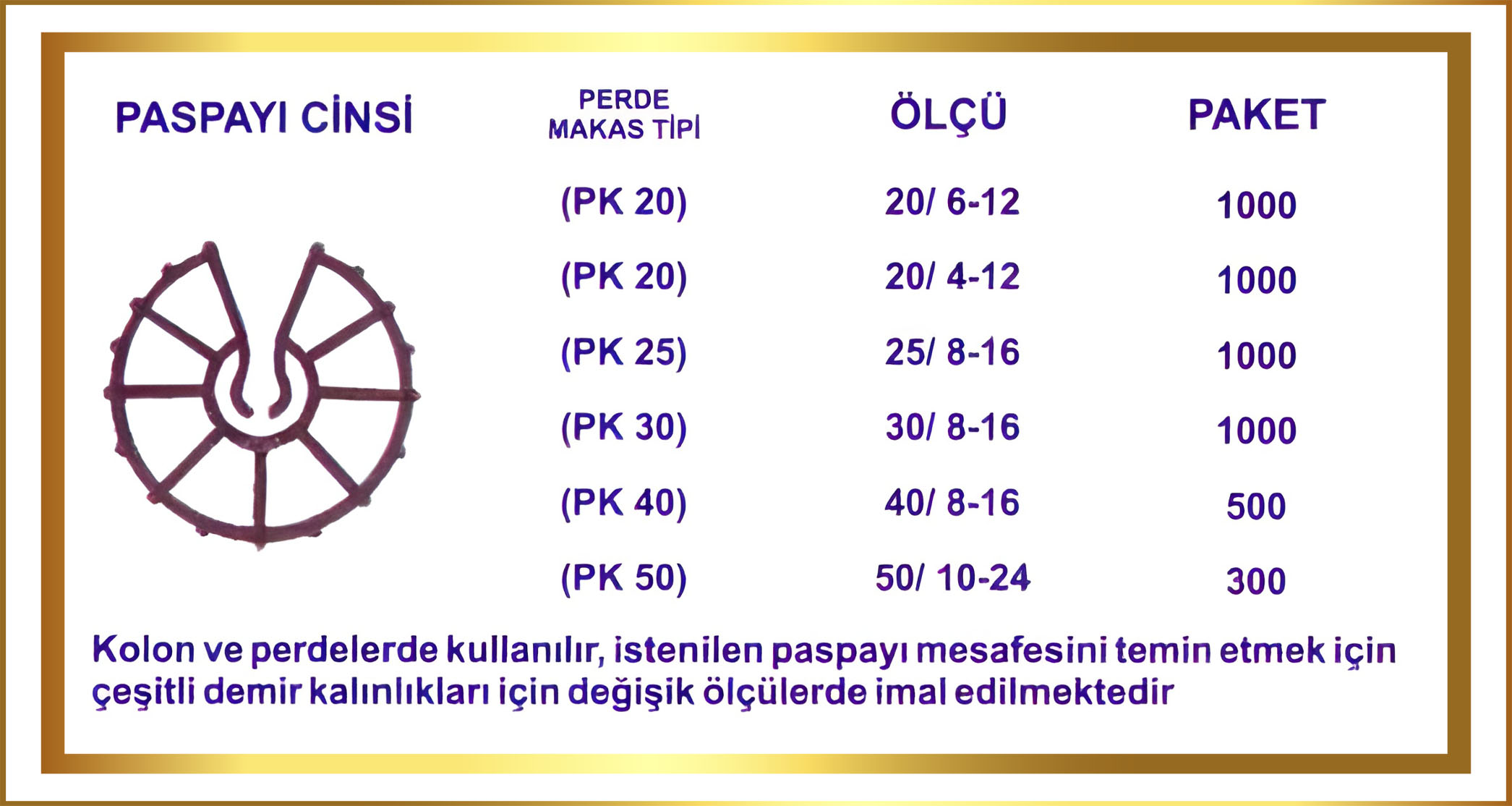 | PASPAYI CİNSİ | PERDE MAKAS TİPİ | ÖLÇÜ | PAKET |
|---|---|---|---|
| | (PK 20) | 20/ 6-12 | 1000 |
| | (PK 20) | 20/ 4-12 | 1000 |
| | (PK 25) | 25/ 8-16 | 1000 |
| | (PK 30) | 30/ 8-16 | 1000 |
| | (PK 40) | 40/ 8-16 | 500 |
| | (PK 50) | 50/ 10-24 | 300 |

Kolon ve perdelerde kullanılır, istenilen paspayı mesafesini temin etmek için çeşitli demir kalınlıkları için değişik ölçülerde imal edilmektedir